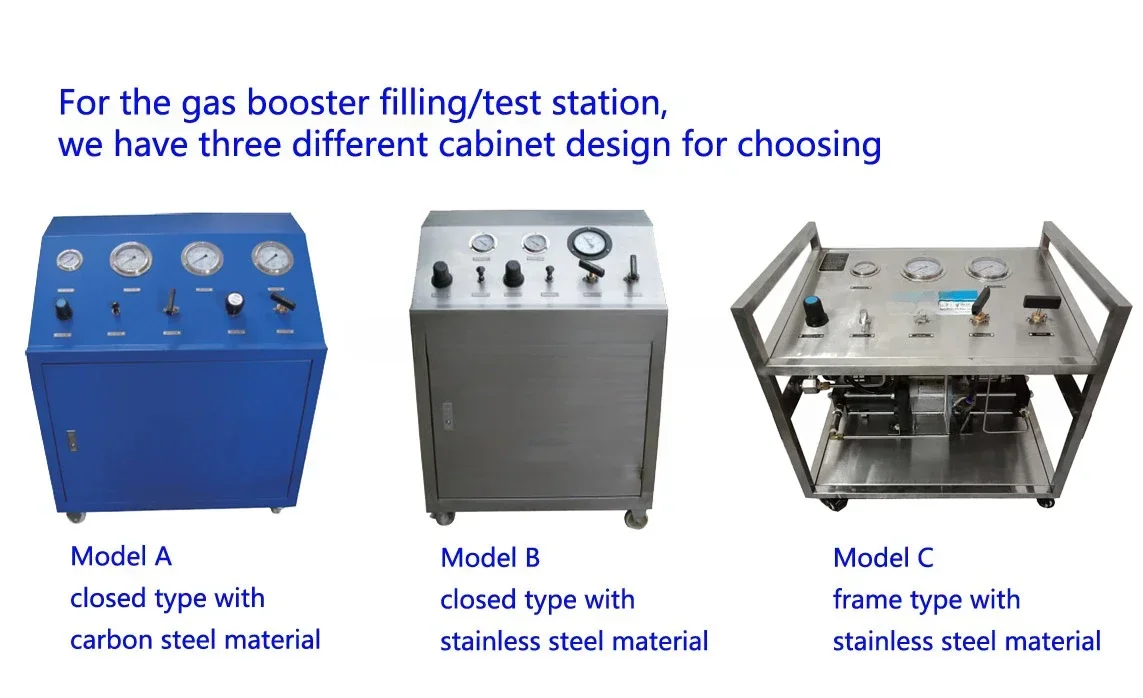 For the gas booster filling/test station,
we have three different cabinet design for choosing

Model A
closed type with
carbon steel material

Model B
closed type with
stainless steel material

Model C
frame type with
stainless steel material